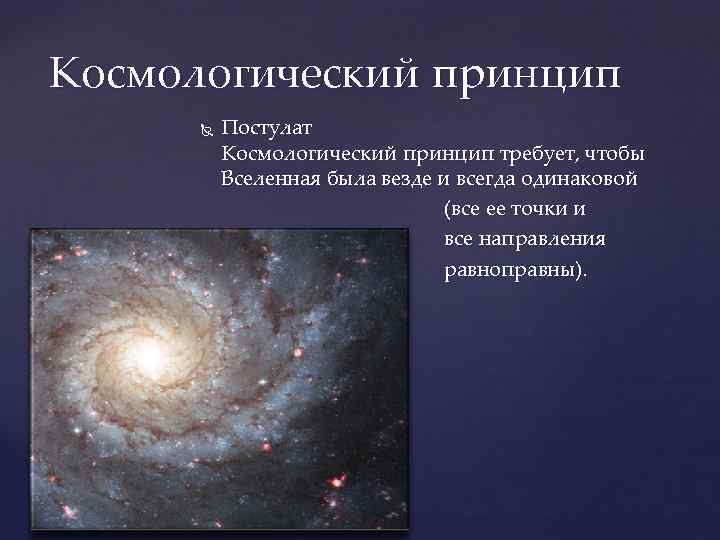 Космологический принцип

Постулат
Космологический принцип требует, чтобы Вселенная была везде и всегда одинаковой (все ее точки и все направления равноправны).